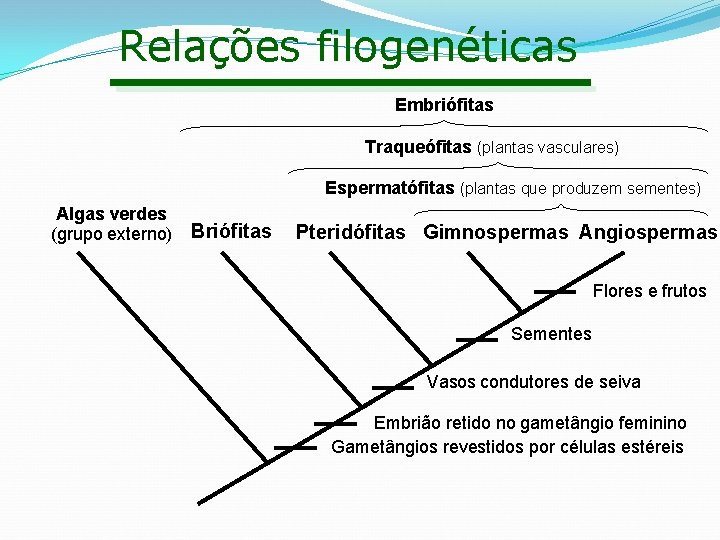 Relações filogenéticas

Embriófitas

Traqueófitas (plantas vasculares)

Espermatófitas (plantas que produzem sementes)

Algas verdes (grupo externo)

Briófitas

Pteridófitas

Gimnospermas

Angiospermas

Flores e frutos

Sementes

Vasos condutores de seiva

Embrião retido no gametângio feminino

Gametângios revestidos por células estéreis